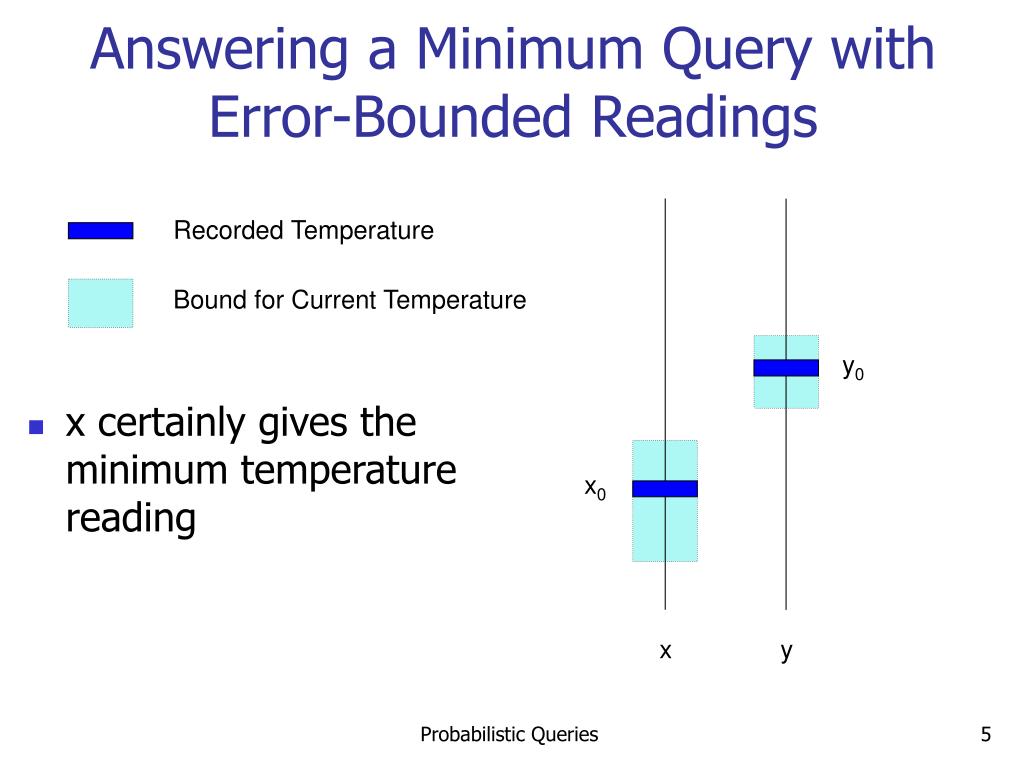 Answering a Minimum Query with Error-Bounded Readings

Recorded Temperature

Bound for Current Temperature

x certainly gives the minimum temperature reading

$y_0$

$x_0$

x

y

Probabilistic Queries

5